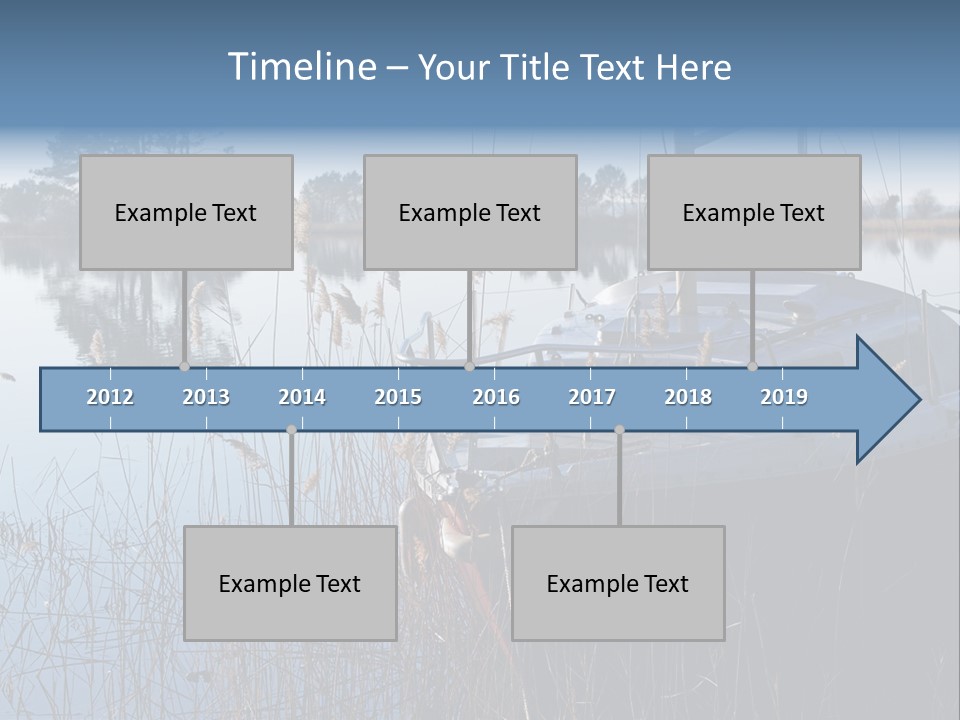 Timeline – Your Title Text Here

Example Text

Example Text

Example Text

2012 2013 2014 2015 2016 2017 2018 2019

Example Text

Example Text